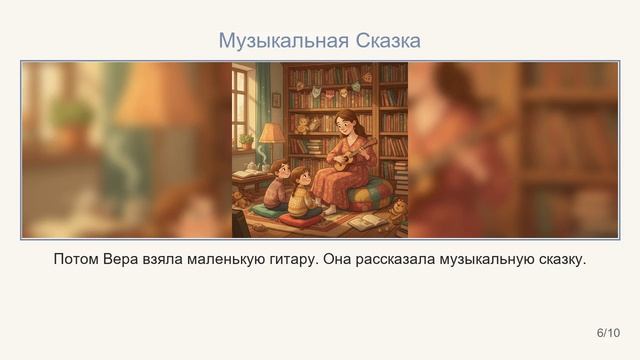 Музыкальная Сказка

Потом Вера взяла маленькую гитару. Она рассказала музыкальную сказку.

6/10